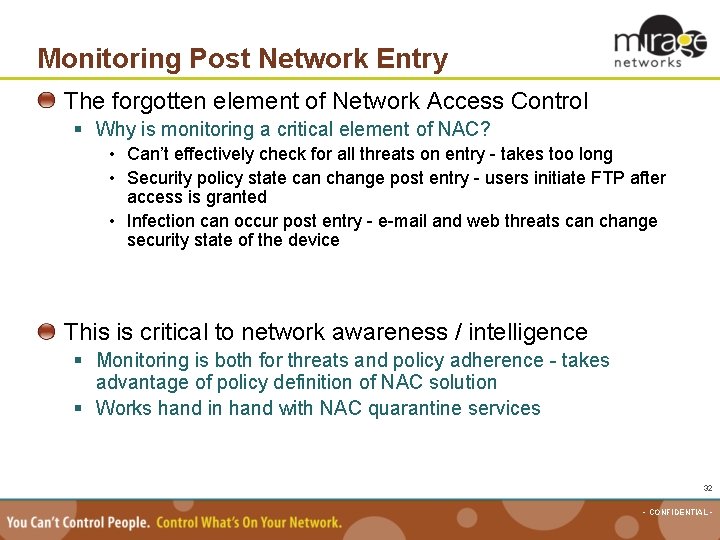 Monitoring Post Network Entry

mirage networks

The forgotten element of Network Access Control

Why is monitoring a critical element of NAC?

Can't effectively check for all threats on entry - takes too long

Security policy state can change post entry - users initiate FTP after access is granted

Infection can occur post entry - e-mail and web threats can change security state of the device

This is critical to network awareness / intelligence

Monitoring is both for threats and policy adherence - takes advantage of policy definition of NAC solution

Works hand in hand with NAC quarantine services

32

You Can't Control People. Control What's On Your Network.

- CONFIDENTIAL -